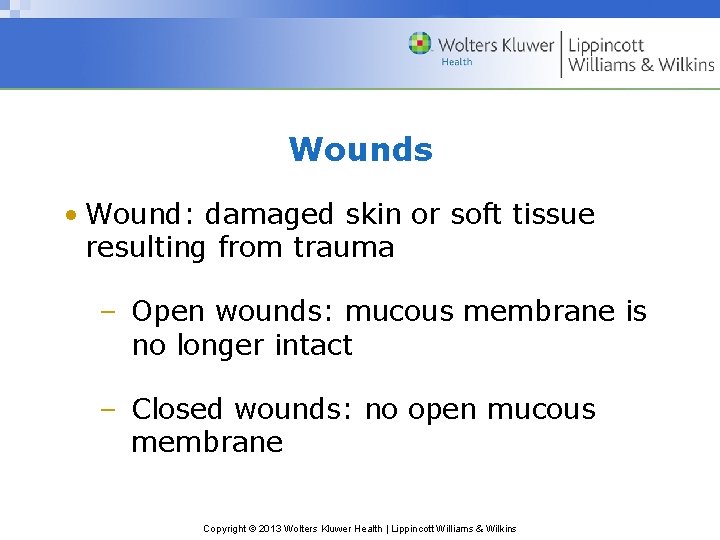 Wolters Kluwer
Health
Lippincott
Williams & Wilkins

Wounds

• Wound: damaged skin or soft tissue resulting from trauma

– Open wounds: mucous membrane is no longer intact

– Closed wounds: no open mucous membrane

Copyright © 2013 Wolters Kluwer Health | Lippincott Williams & Wilkins